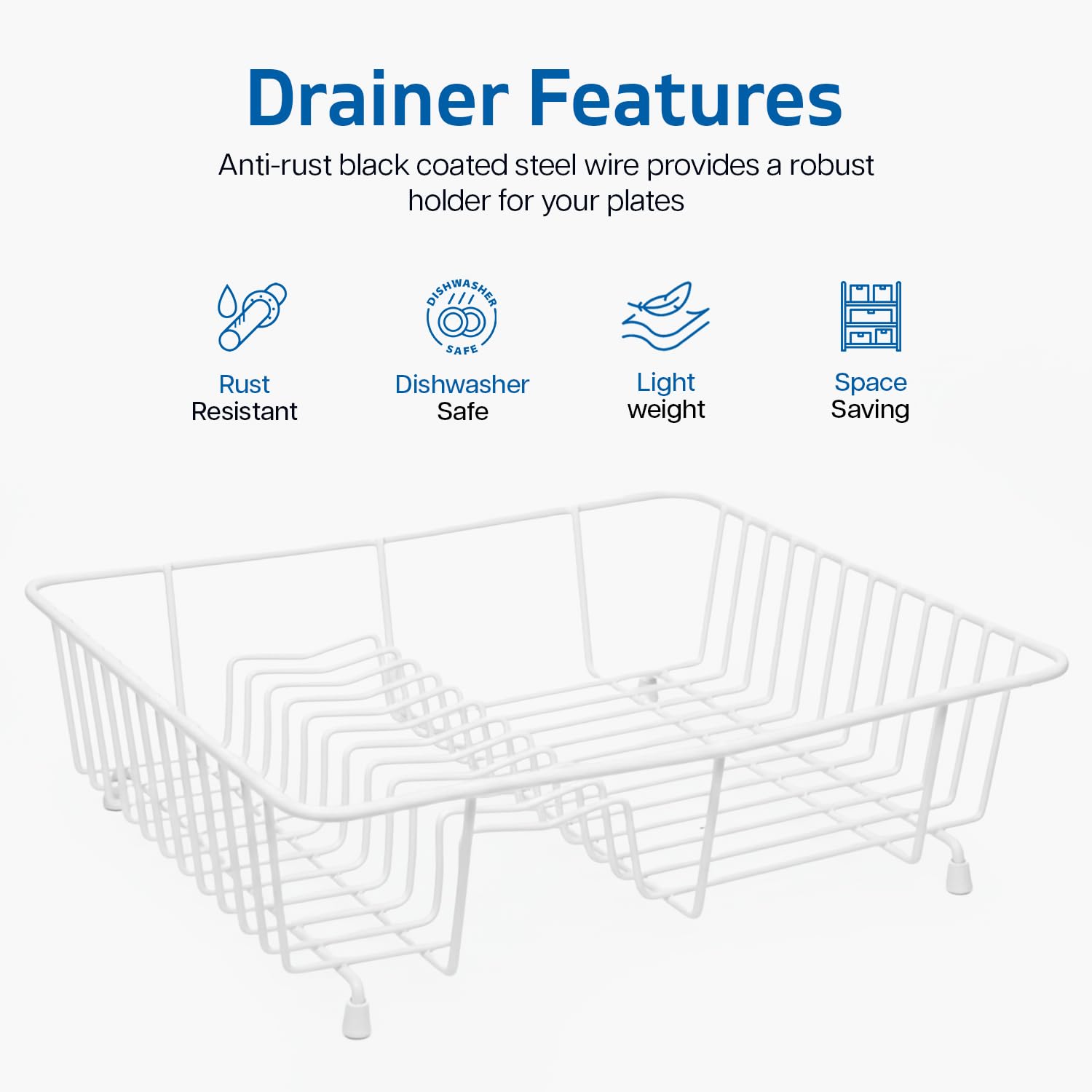 Drainer Features

Anti-rust black coated steel wire provides a robust holder for your plates

Rust Resistant

DISHWASHER SAFE

Dishwasher Safe

Light weight

Space Saving